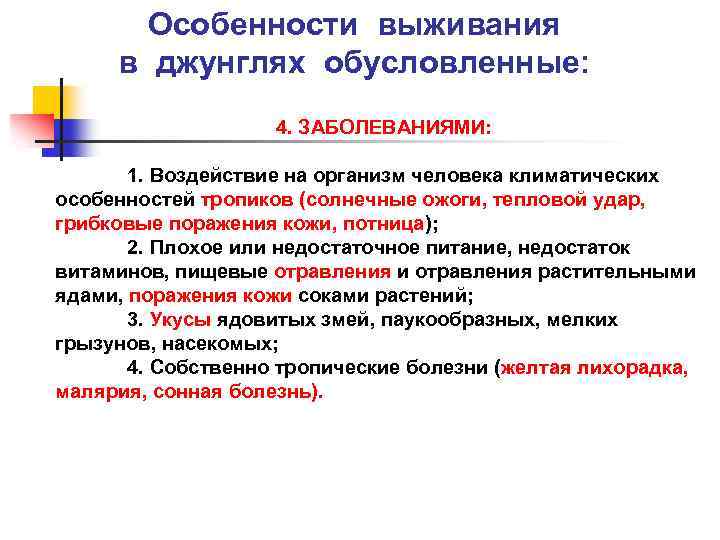 Особенности выживания в джунглях обусловленные:

4. ЗАБОЛЕВАНИЯМИ:

1. Воздействие на организм человека климатических особенностей тропиков (солнечные ожоги, тепловой удар, грибковые поражения кожи, потница);

2. Плохое или недостаточное питание, недостаток витаминов, пищевые отравления и отравления растительными ядами, поражения кожи соками растений;

3. Укусы ядовитых змей, паукообразных, мелких грызунов, насекомых;

4. Собственно тропические болезни (желтая лихорадка, малярия, сонная болезнь).